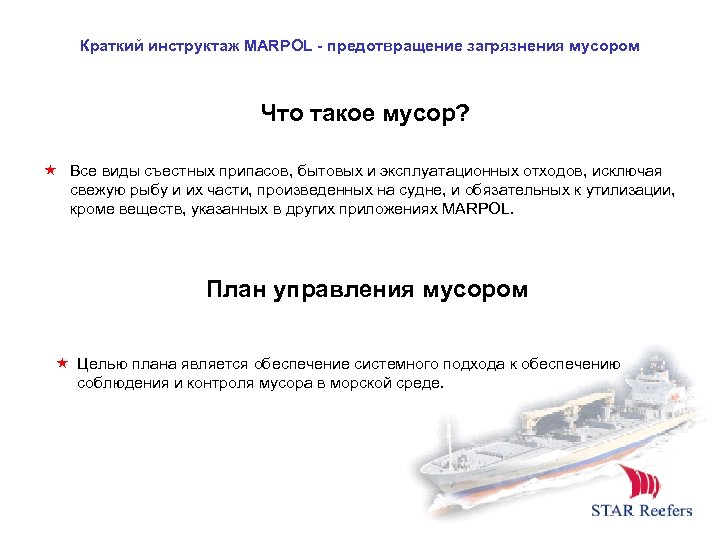 Краткий инструктаж MARPOL - предотвращение загрязнения мусором

Что такое мусор?

★ Все виды съестных припасов, бытовых и эксплуатационных отходов, исключая свежую рыбу и их части, произведенных на судне, и обязательных к утилизации, кроме веществ, указанных в других приложениях MARPOL.

План управления мусором

★ Целью плана является обеспечение системного подхода к обеспечению соблюдения и контроля мусора в морской среде.

STAR Reefers